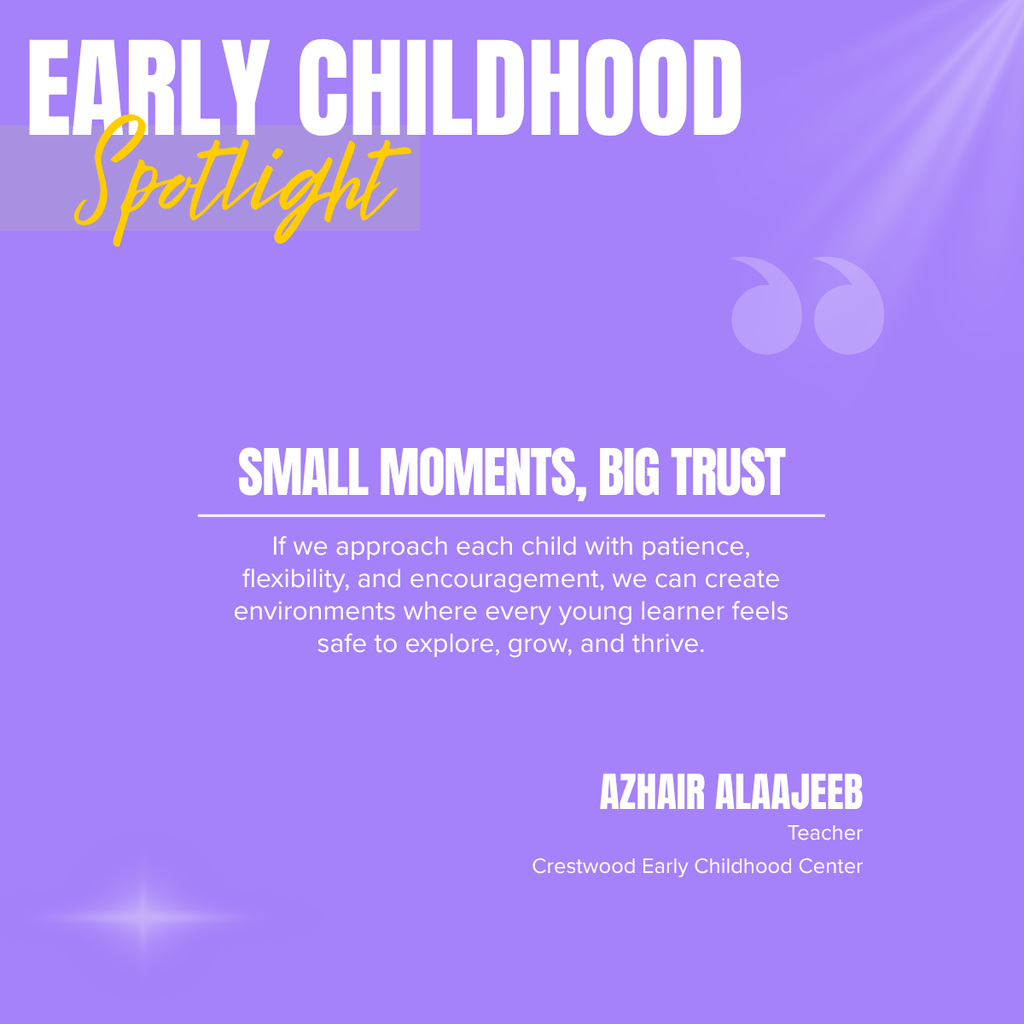 EARLY CHILDHOOD
Spotlight

SMALL MOMENTS, BIG TRUST

If we approach each child with patience, flexibility, and encouragement, we can create environments where every young learner feels safe to explore, grow, and thrive.

AZHAIR ALAAJEEB
Teacher
Crestwood Early Childhood Center